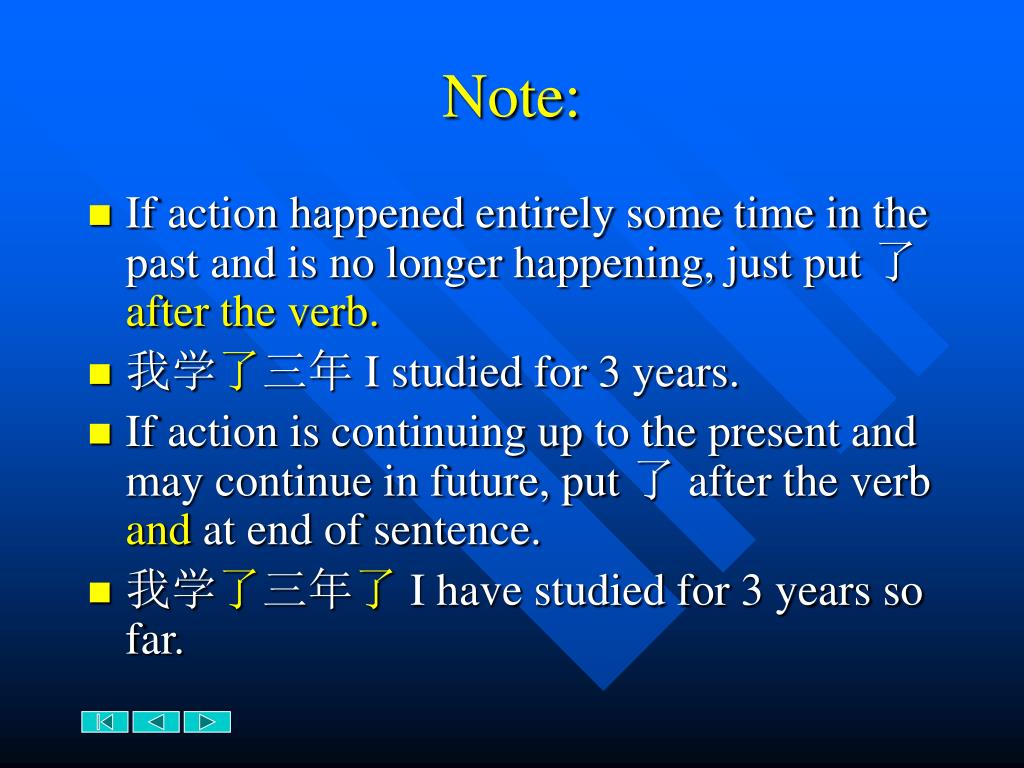 Note:

If action happened entirely some time in the past and is no longer happening, just put 了 after the verb.

我学了三年 I studied for 3 years.

If action is continuing up to the present and may continue in future, put 了 after the verb and at end of sentence.

我学了三年了 I have studied for 3 years so far.